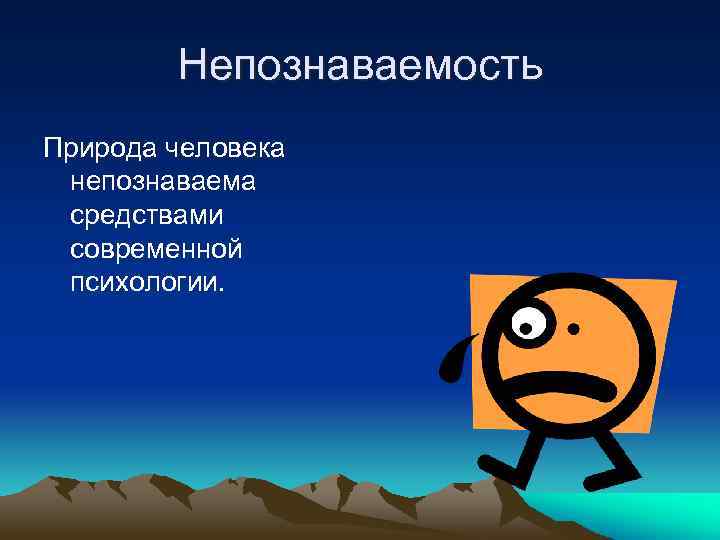 Непознаваемость

Природа человека непознаваема средствами современной психологии.